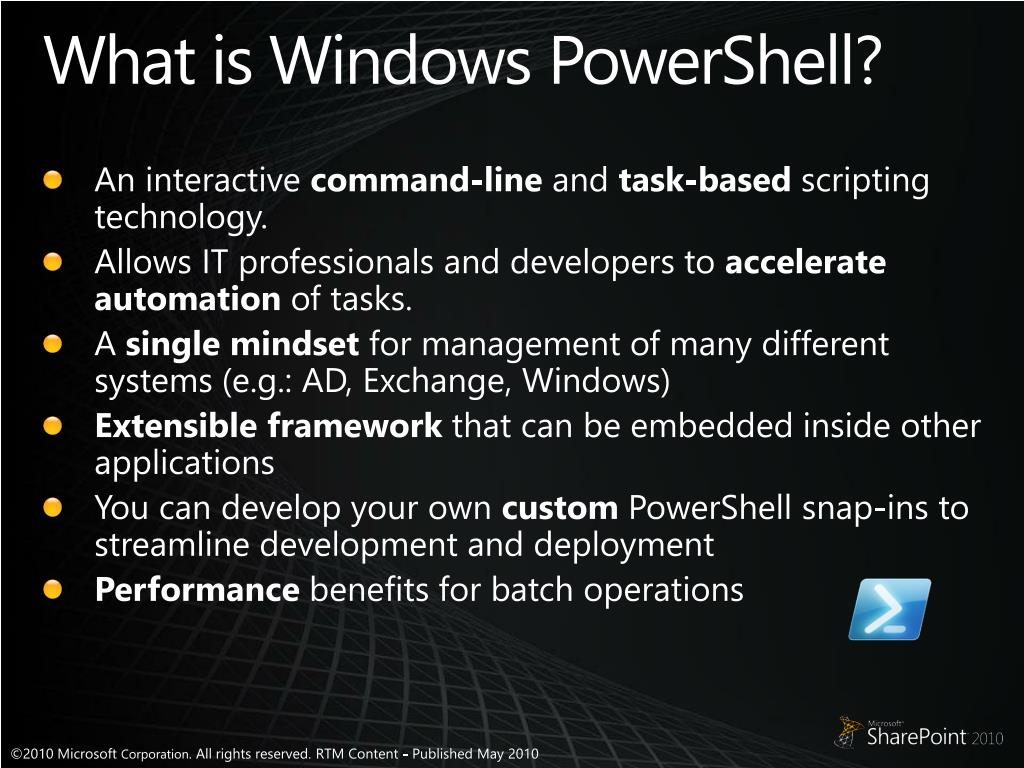 What is Windows PowerShell?

An interactive command-line and task-based scripting technology.

Allows IT professionals and developers to accelerate automation of tasks.

A single mindset for management of many different systems (e.g.: AD, Exchange, Windows)

Extensible framework that can be embedded inside other applications

You can develop your own custom PowerShell snap-ins to streamline development and deployment

Performance benefits for batch operations

©2010 Microsoft Corporation. All rights reserved. RTM Content - Published May 2010

Microsoft SharePoint 2010